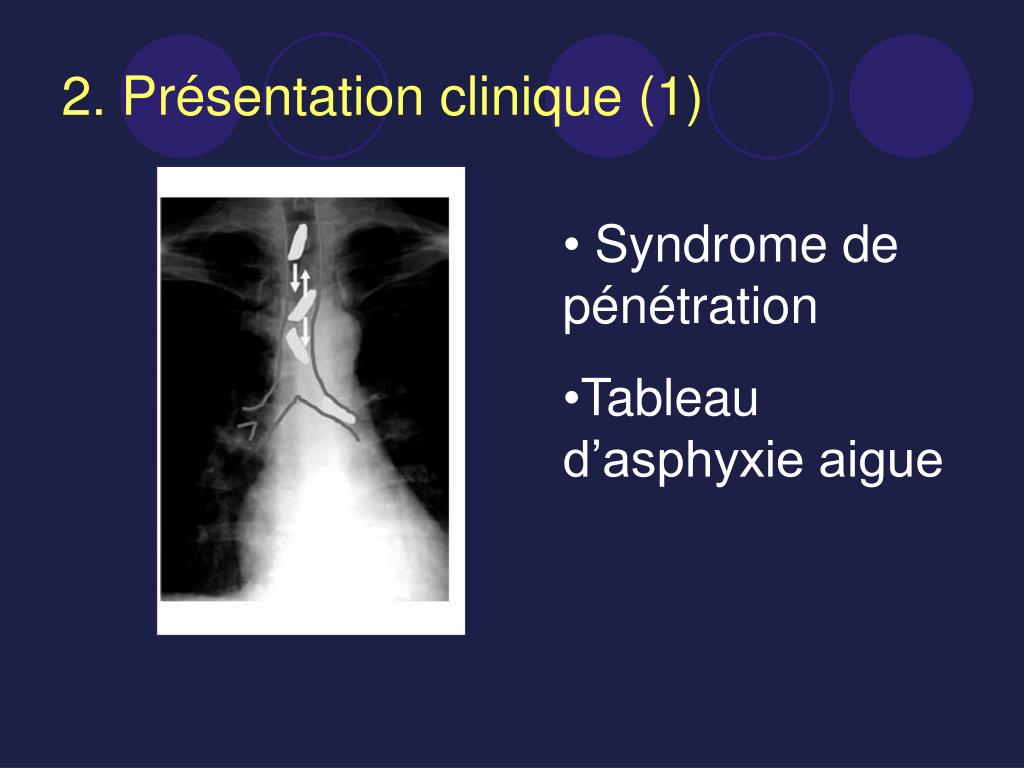 2. Présentation clinique (1)

• Syndrome de pénétration

•Tableau d’asphyxie aigue